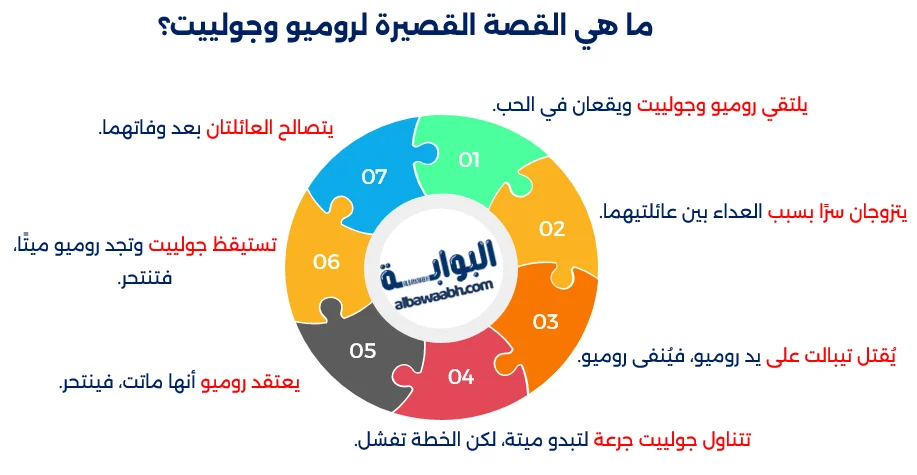 ما هي القصة القصيرة لروميو وجولييت؟

01
يلتقي روميو وجولييت ويقعان في الحب.

02
يتزوجان سرًا بسبب العداء بين عائلتيهما.

03
يُقتل تيبالت على يد روميو، فيُنفى روميو.

04
تتناول جولييت جرعة لتبدو ميتة، لكن الخطة تفشل.

05
يعتقد روميو أنها ماتت، فينتحر.

06
تستيقظ جولييت وتجد روميو ميتًا، فتنتحر.

07
يتصالح العائلتان بعد وفاتهما.

البوابة
albawaabh.com